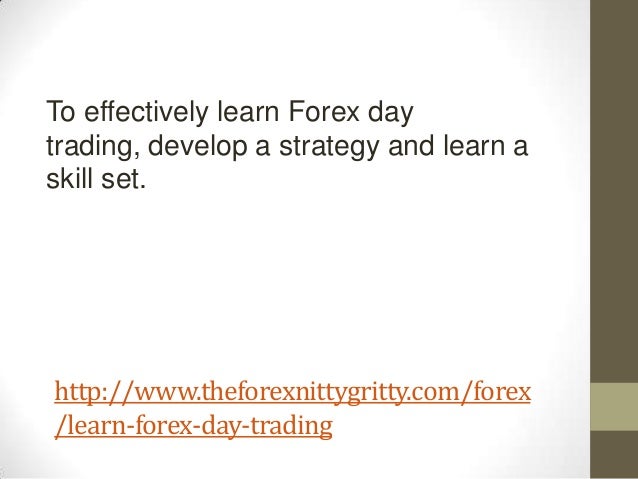 To effectively learn Forex day trading, develop a strategy and learn a skill set.

http://www.theforexnittygritty.com/forex/learn-forex-day-trading